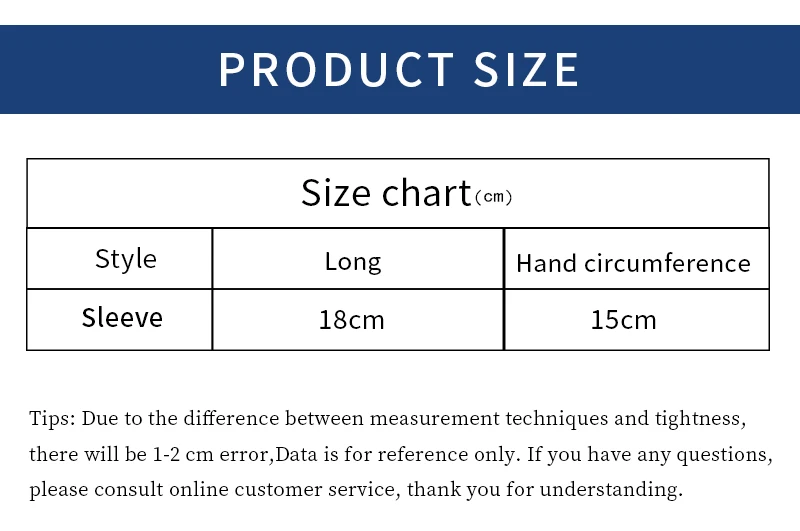 PRODUCT SIZE

| Size chart(cm) | | |
|---|---|---|
| Style | Long | Hand circumference |
| Sleeve | 18cm | 15cm |

Tips: Due to the difference between measurement techniques and tightness, there will be 1-2 cm error,Data is for reference only. If you have any questions, please consult online customer service, thank you for understanding.